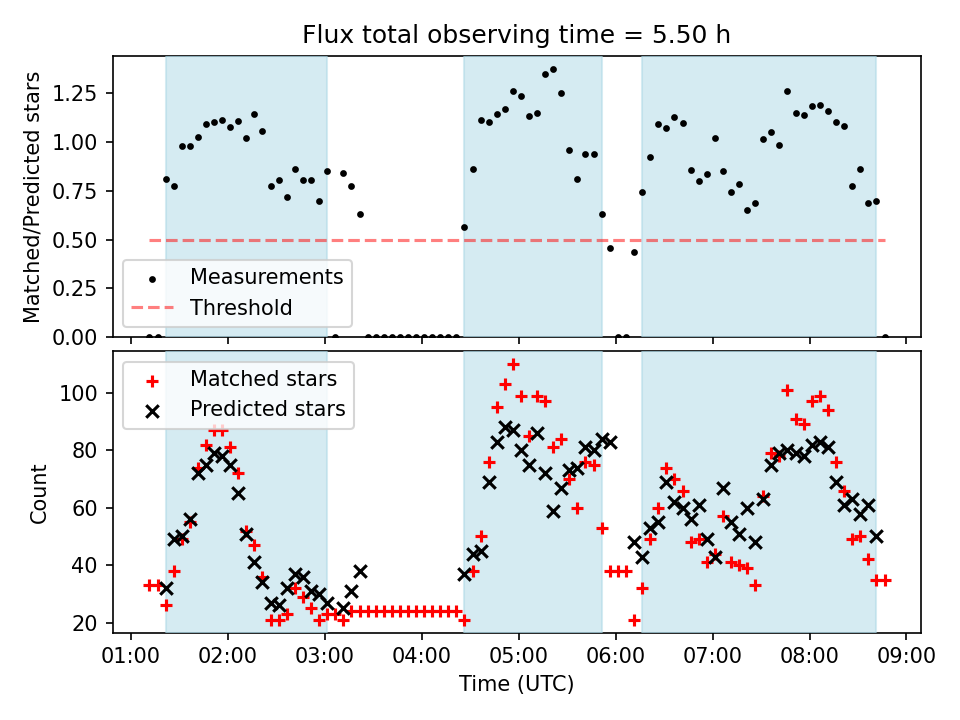 Flux total observing time = 5.50 h

Matched/Predicted stars

1.25
1.00
0.75
0.50
0.25
0.00

Measurements
Threshold

Count

100
80
60
40
20

Matched stars
Predicted stars

01:00 02:00 03:00 04:00 05:00 06:00 07:00 08:00 09:00

Time (UTC)